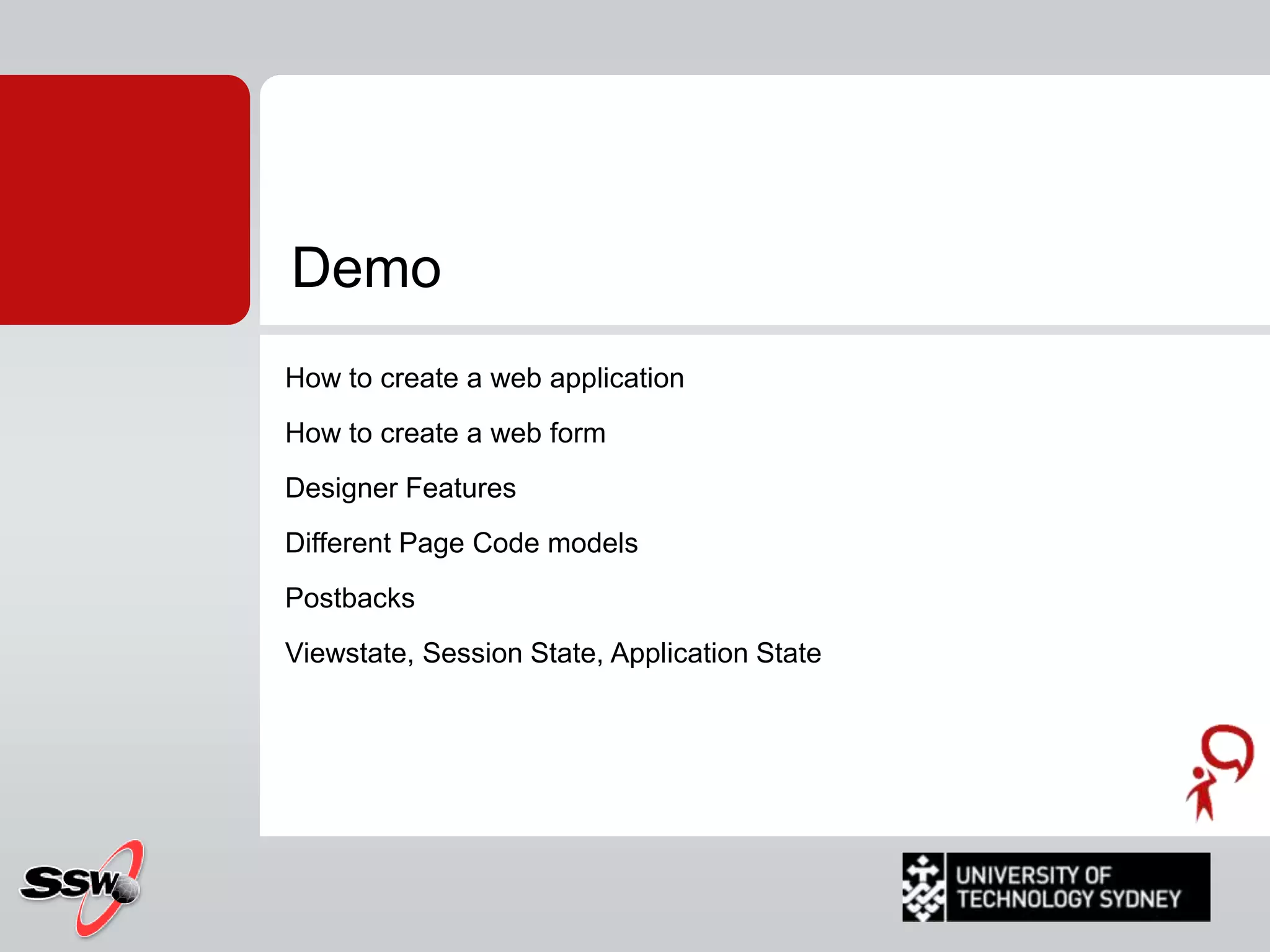 Demo

How to create a web application

How to create a web form

Designer Features

Different Page Code models

Postbacks

Viewstate, Session State, Application State

SSW

UNIVERSITY OF TECHNOLOGY SYDNEY